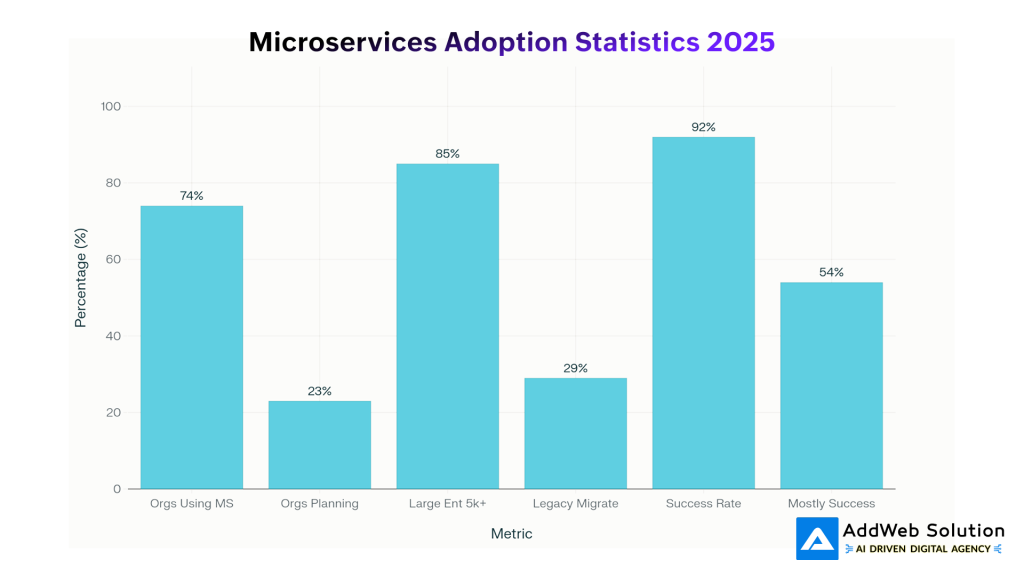 Microservices Adoption Statistics 2025

Percentage (%)

100
80
60
40
20
0

74%
23%
85%
29%
92%
54%

Orgs Using MS
Orgs Planning
Large Ent 5k+
Legacy Migrate
Success Rate
Mostly Success

Metric

AddWeb Solution
AI DRIVEN DIGITAL AGENCY